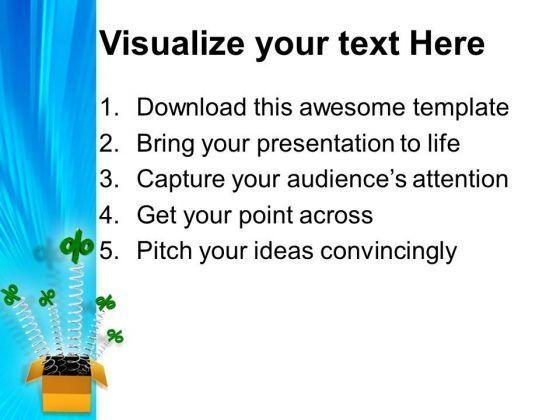 Visualize your text Here

1. Download this awesome template
2. Bring your presentation to life
3. Capture your audience's attention
4. Get your point across
5. Pitch your ideas convincingly

%
%
%
%
%